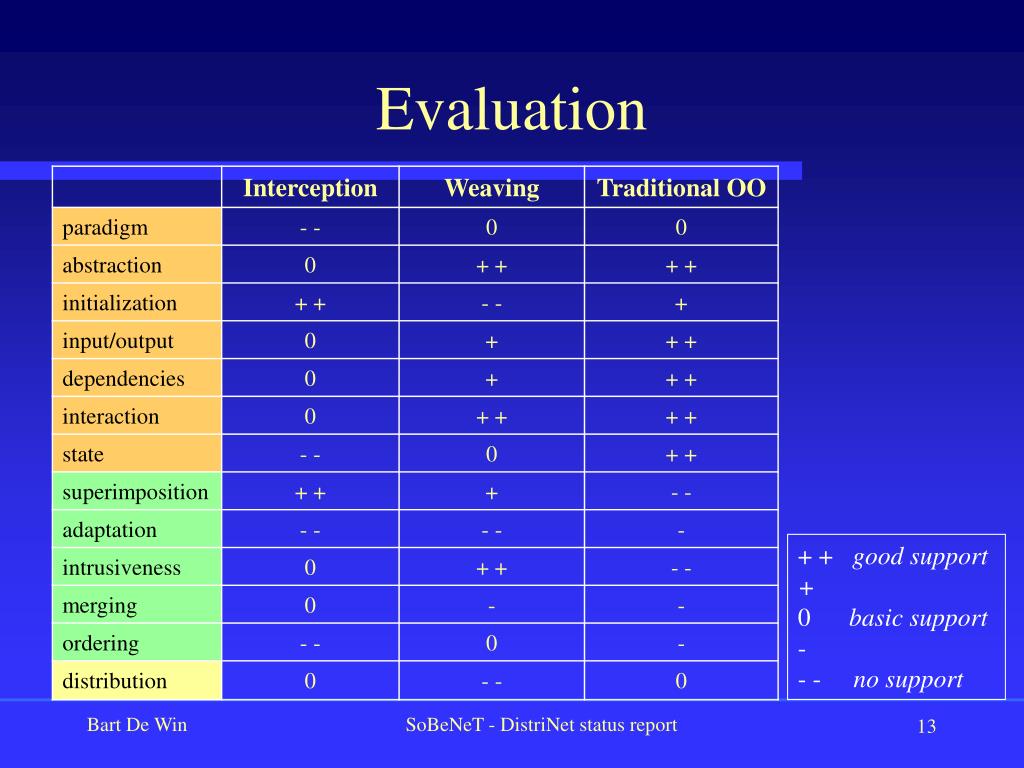 Evaluation

| | Interception | Weaving | Traditional OO |
|---|---|---|---|
| paradigm | - - | 0 | 0 |
| abstraction | 0 | + + | + + |
| initialization | + + | - - | + |
| input/output | 0 | + | + + |
| dependencies | 0 | + | + + |
| interaction | 0 | + + | + + |
| state | - - | 0 | + + |
| superimposition | + + | + | - - |
| adaptation | - - | - - | - |
| intrusiveness | 0 | + + | - - |
| merging | 0 | - | - |
| ordering | - - | 0 | - |
| distribution | 0 | - - | 0 |

+ + good support
+
0 basic support
-
- - no support

Bart De Win

SoBeNeT - DistriNet status report

13